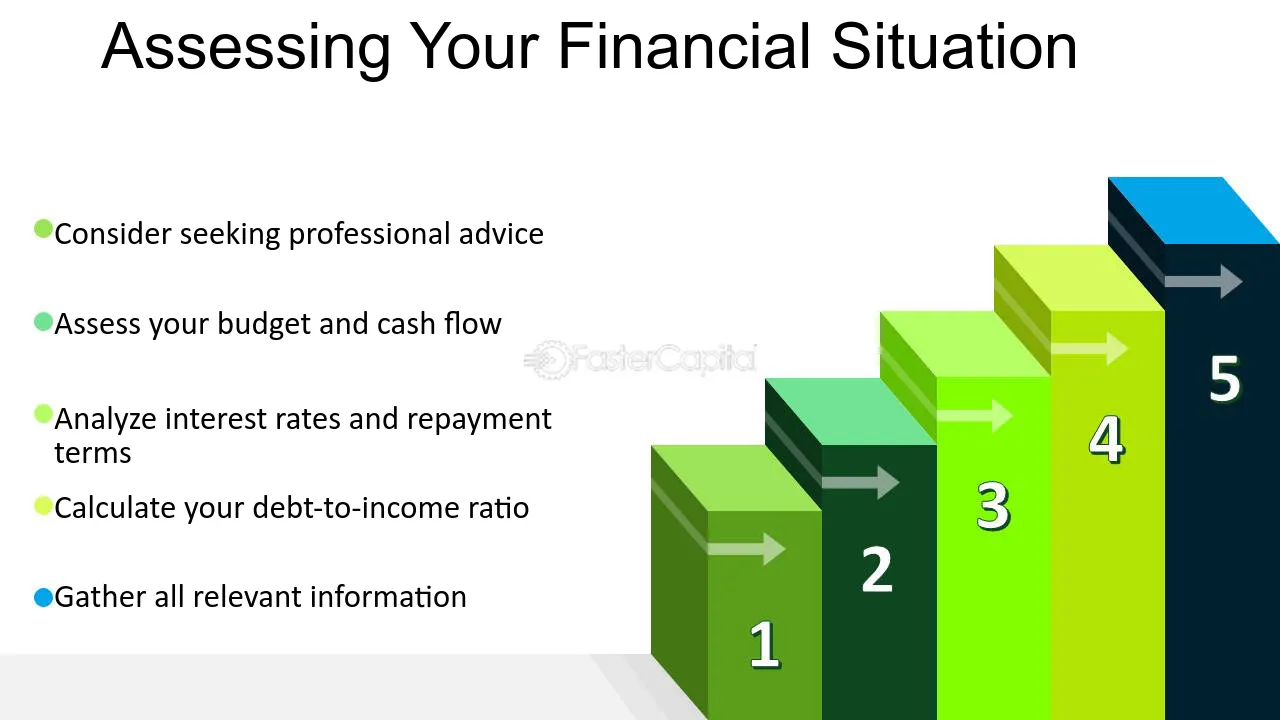 Assessing Your Financial Situation

Consider seeking professional advice

Assess your budget and cash flow

Analyze interest rates and repayment terms

Calculate your debt-to-income ratio

Gather all relevant information

FasterCapital

1

2

3

4

5